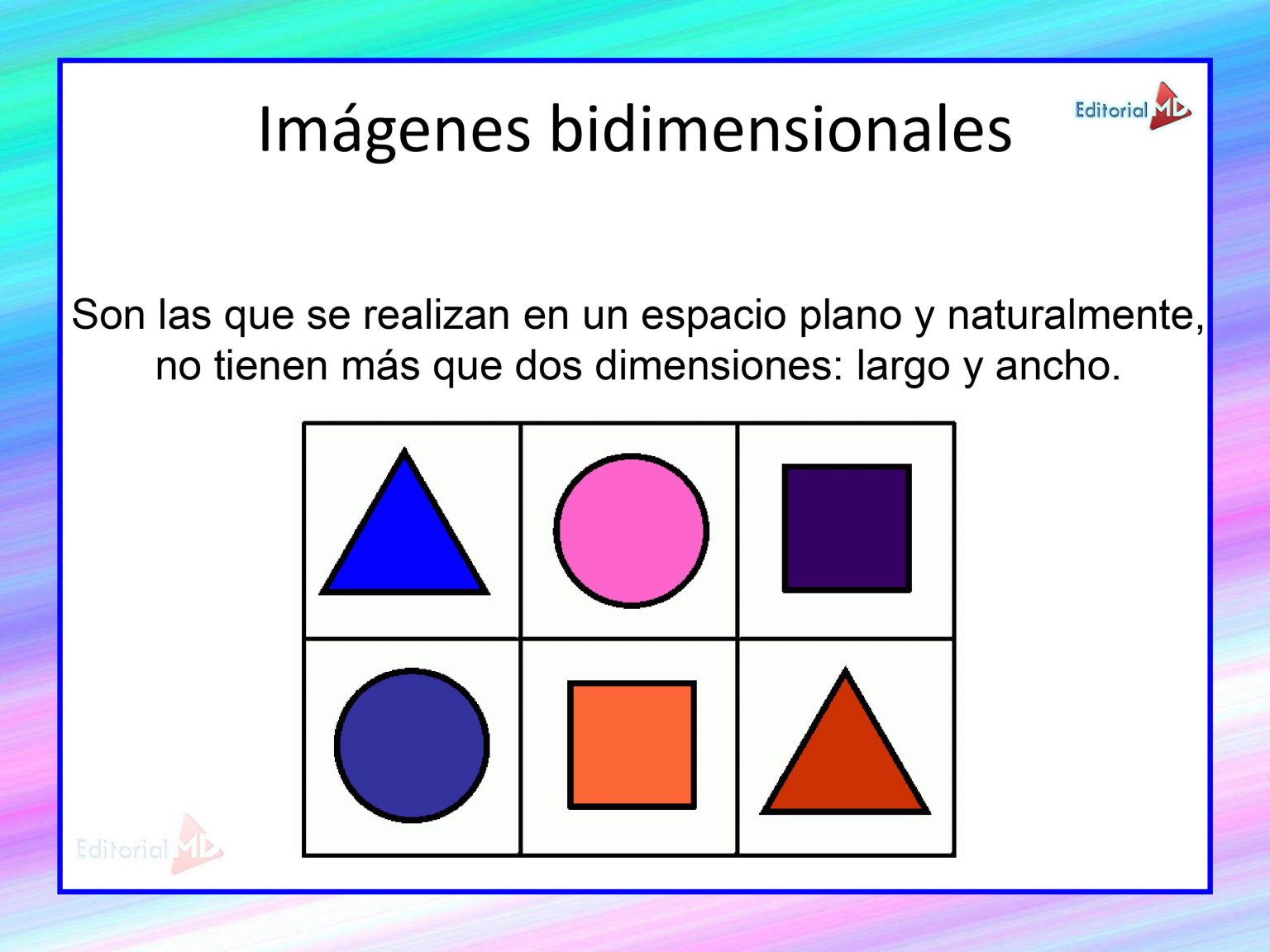 Imágenes bidimensionales

Editorial MD

Son las que se realizan en un espacio plano y naturalmente, no tienen más que dos dimensiones: largo y ancho.

Editorial MD